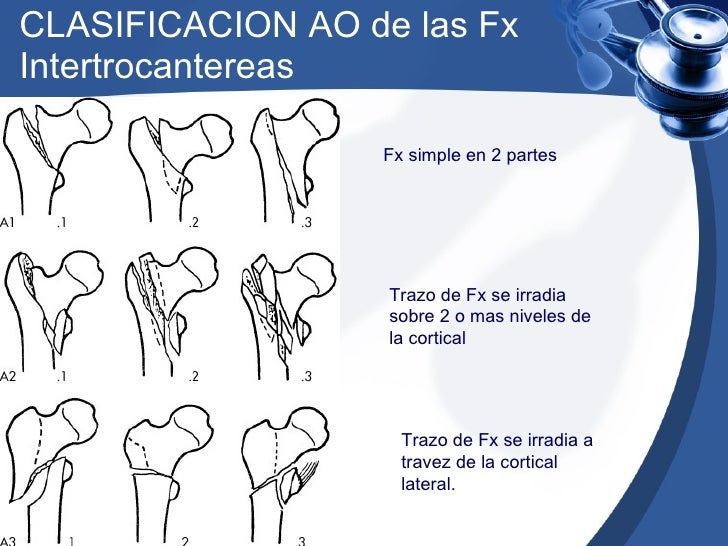 CLASIFICACION AO de las Fx Intertrocantereas

A1 .1 .2 .3

Fx simple en 2 partes

A2 .1 .2 .3

Trazo de Fx se irradia sobre 2 o mas niveles de la cortical

A3 .1 .2 .3

Trazo de Fx se irradia a travez de la cortical lateral.